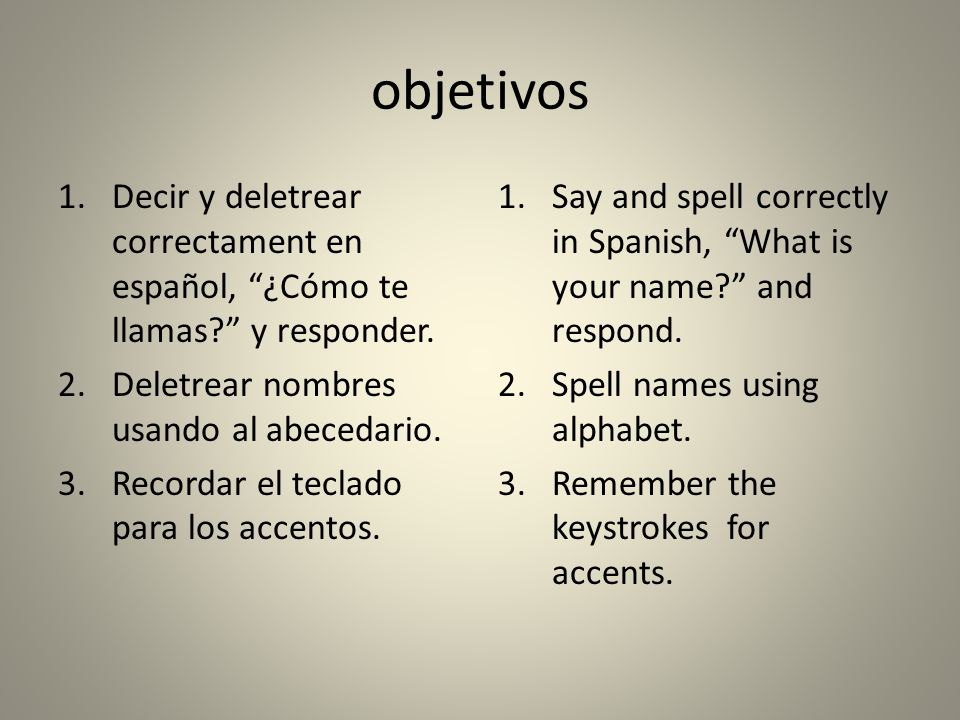 objetivos

1. Decir y deletrear correctament en español, “¿Cómo te llamas?” y responder.
2. Deletrear nombres usando al abecedario.
3. Recordar el teclado para los accentos.

1. Say and spell correctly in Spanish, “What is your name?” and respond.
2. Spell names using alphabet.
3. Remember the keystrokes for accents.